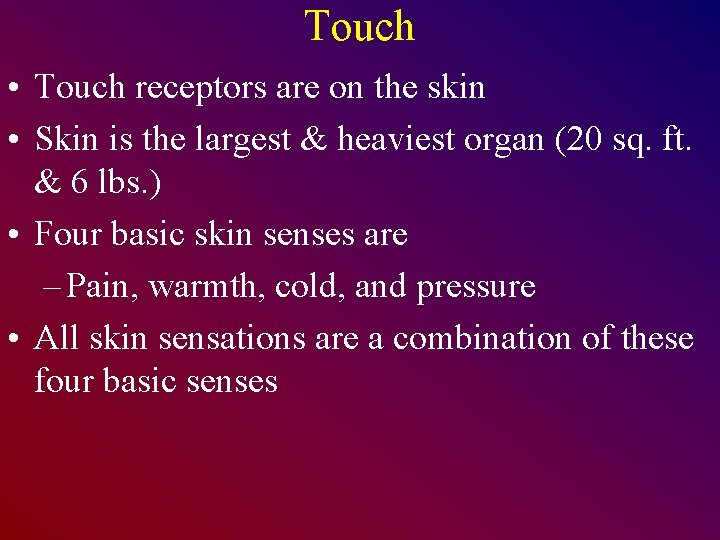 Touch

• Touch receptors are on the skin
• Skin is the largest & heaviest organ (20 sq. ft. & 6 lbs.)
• Four basic skin senses are
– Pain, warmth, cold, and pressure
• All skin sensations are a combination of these four basic senses